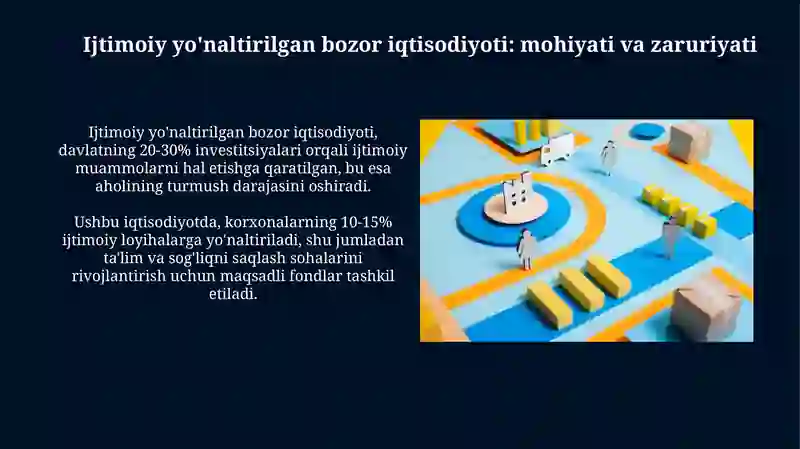 Ijtimoiy yo'naltirilgan bozor iqtisodiyoti: mohiyati va zaruriyati

Ijtimoiy yo'naltirilgan bozor iqtisodiyoti, davlatning 20-30% investitsiyalari orqali ijtimoiy muammolarni hal etishga qaratilgan, bu esa aholining turmush darajasini oshiradi.

Ushbu iqtisodiyotda, korxonalarning 10-15% ijtimoiy loyihalarga yo'naltiriladi, shu jumladan ta'lim va sog'liqni saqlash sohalarini rivojlantirish uchun maqsadli fondlar tashkil etiladi.